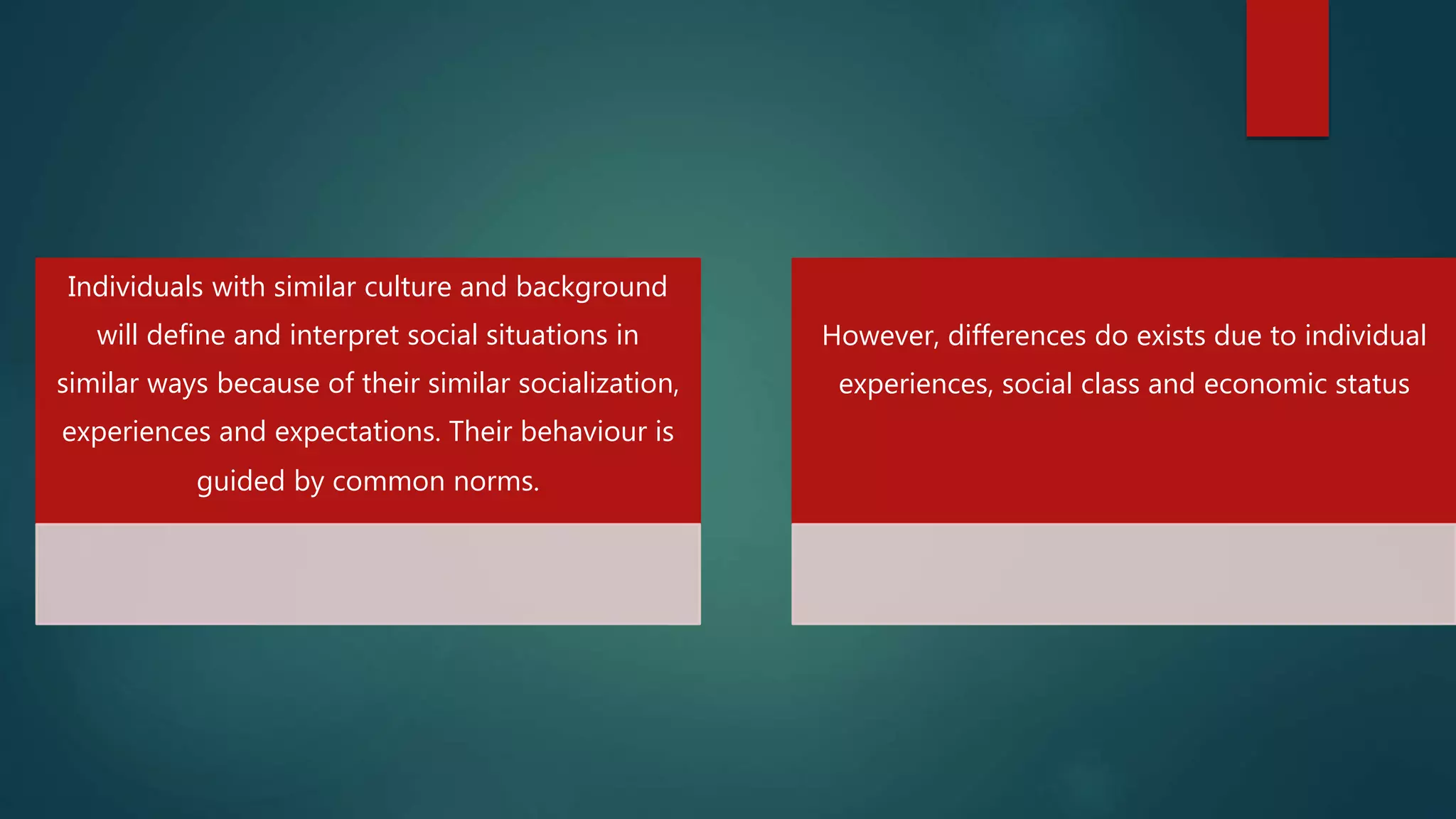 Individuals with similar culture and background will define and interpret social situations in similar ways because of their similar socialization, experiences and expectations. Their behaviour is guided by common norms.

However, differences do exists due to individual experiences, social class and economic status